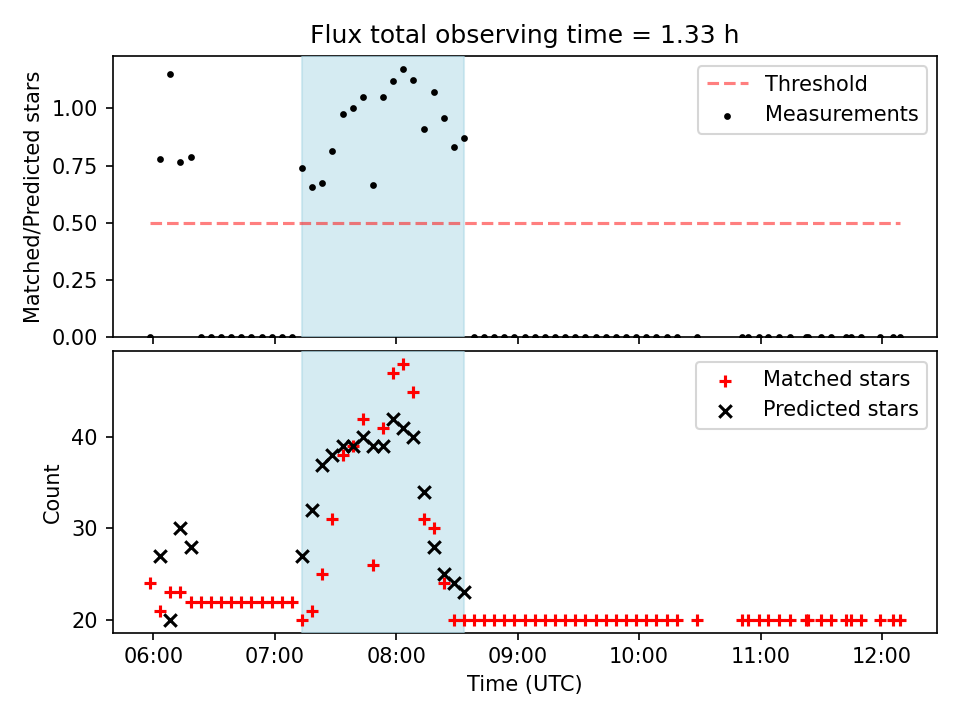 Flux total observing time = 1.33 h

Matched/Predicted stars

1.00
0.75
0.50
0.25
0.00

Threshold
Measurements

Count

40
30
20

Matched stars
Predicted stars

06:00 07:00 08:00 09:00 10:00 11:00 12:00

Time (UTC)